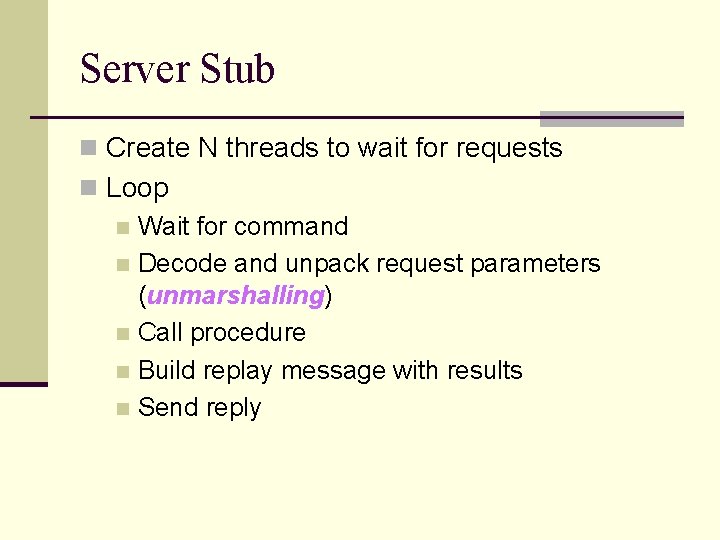 Server Stub

Create N threads to wait for requests

Loop

Wait for command

Decode and unpack request parameters (unmarshalling)

Call procedure

Build replay message with results

Send reply